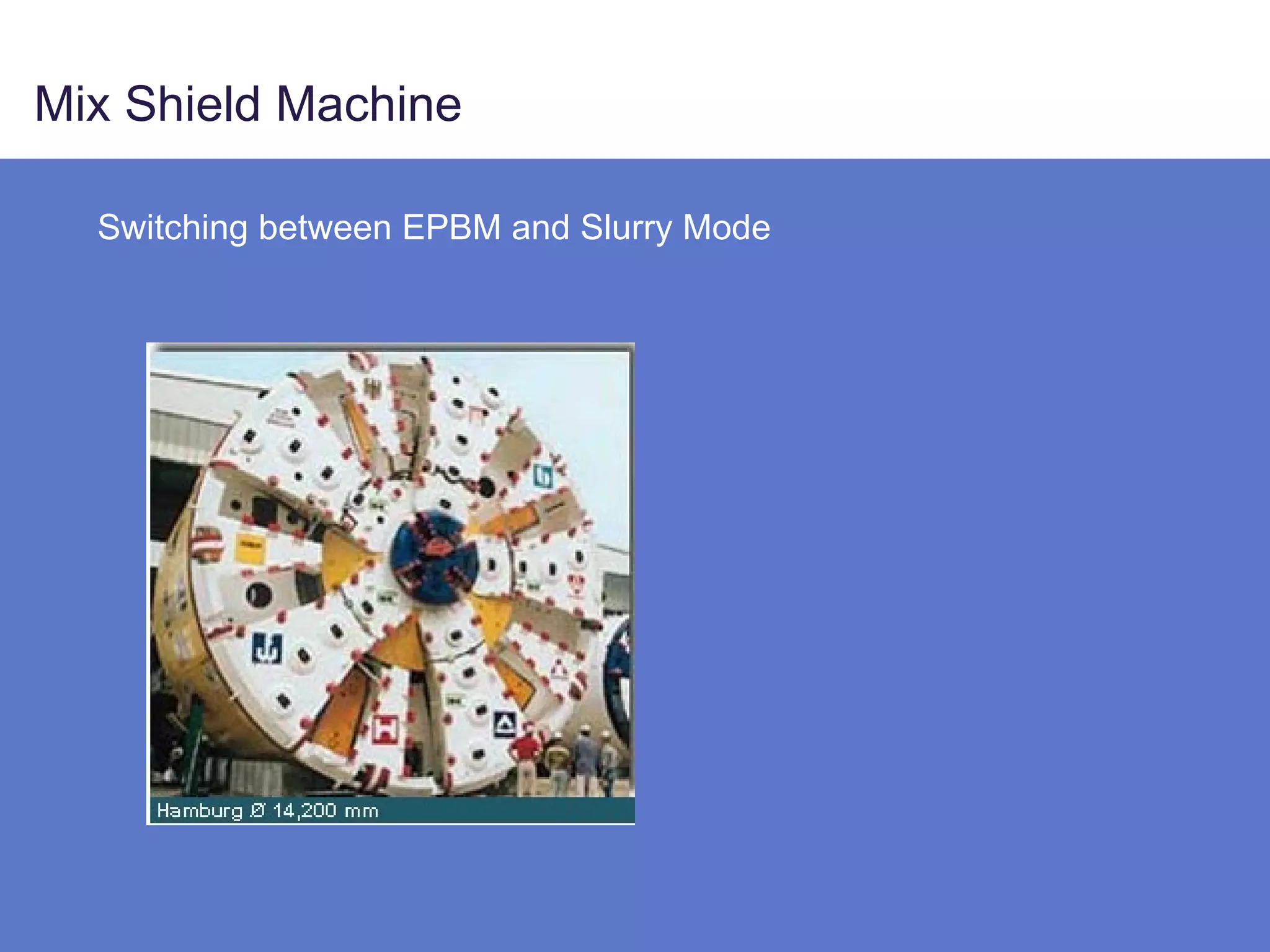 Mix Shield Machine

Switching between EPBM and Slurry Mode

Hamburg Ø 14,200 mm